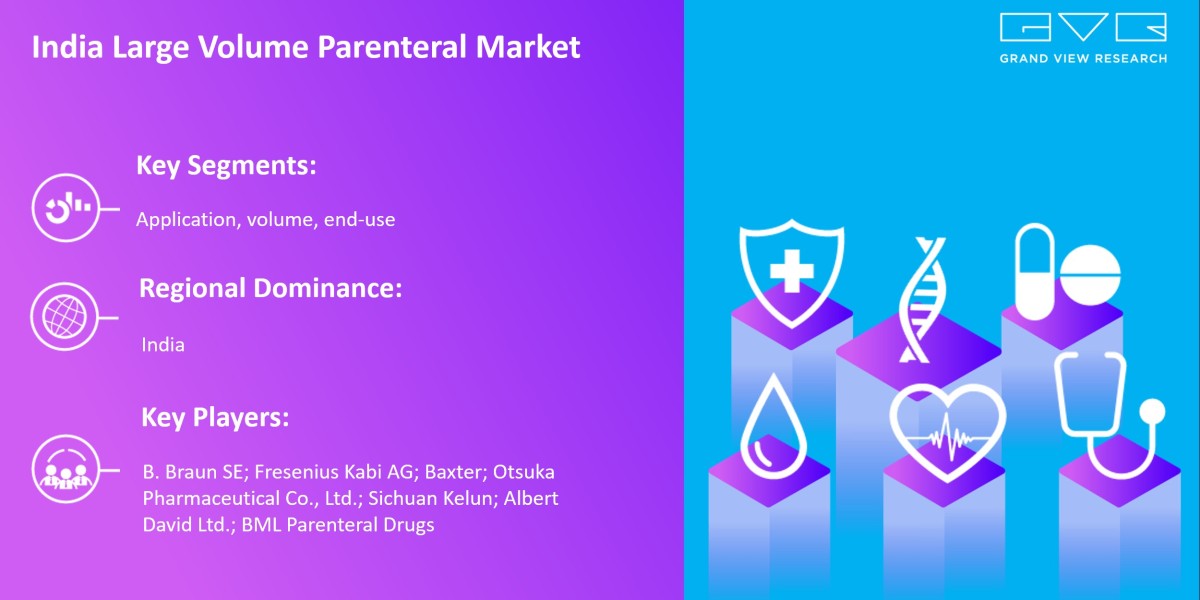 India Large Volume Parenteral Market

GVR
GRAND VIEW RESEARCH

Key Segments:

Application, volume, end-use

Regional Dominance:

India

Key Players:

B. Braun SE; Fresenius Kabi AG; Baxter; Otsuka Pharmaceutical Co., Ltd.; Sichuan Kelun; Albert David Ltd.; BML Parenteral Drugs